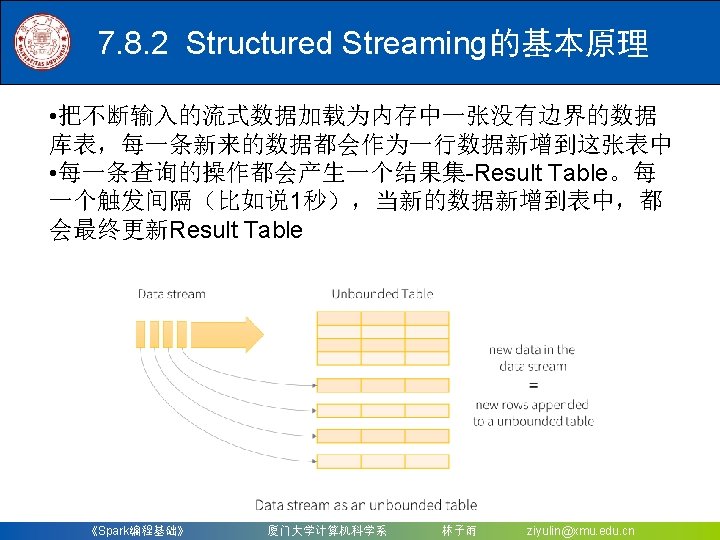 7.8.2 Structured Streaming的基本原理

•把不断输入的流式数据加载为内存中一张没有边界的数据库表，每一条新来的数据都会作为一行数据新增到这张表中
•每一条查询的操作都会产生一个结果集-Result Table。每一个触发间隔（比如说1秒），当新的数据新增到表中，都会最终更新Result Table

Data stream

Unbounded Table

new data in the data stream
=
new rows appended to a unbounded table

Data stream as an unbounded table

《Spark编程基础》 厦门大学计算机科学系 林子雨 ziyulin@xmu.edu.cn